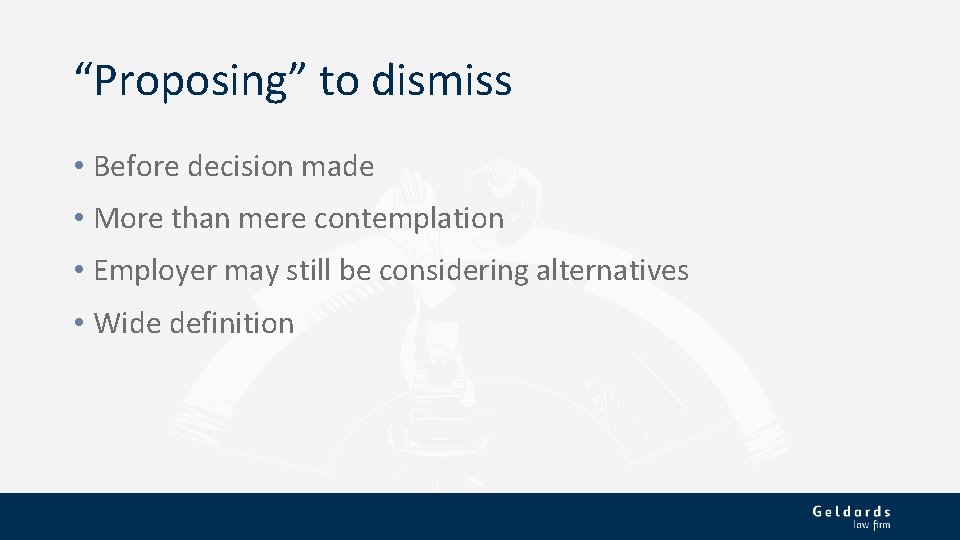 “Proposing” to dismiss

• Before decision made

• More than mere contemplation

• Employer may still be considering alternatives

• Wide definition

Geldards
law firm